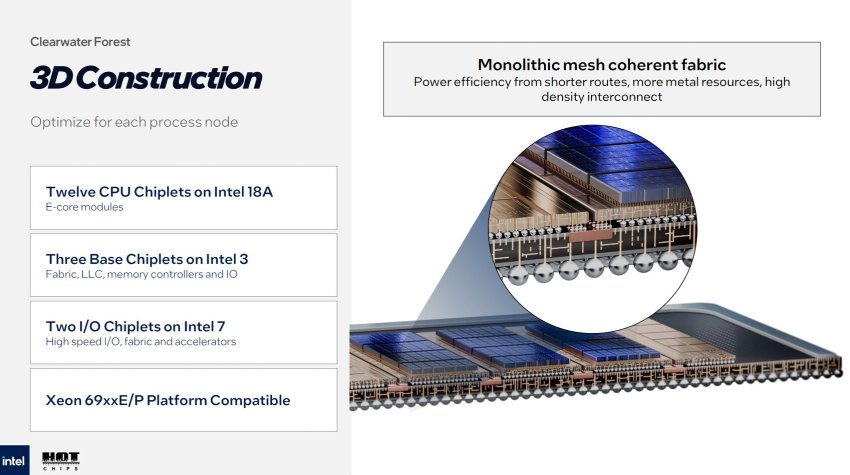 Clearwater Forest

3D Construction

Optimize for each process node

Twelve CPU Chiplets on Intel 18A
E-core modules

Three Base Chiplets on Intel 3
Fabric, LLC, memory controllers and IO

Two I/O Chiplets on Intel 7
High speed I/O, fabric and accelerators

Xeon 69xxE/P Platform Compatible

Monolithic mesh coherent fabric
Power efficiency from shorter routes, more metal resources, high density interconnect

intel

HOT CHIPS